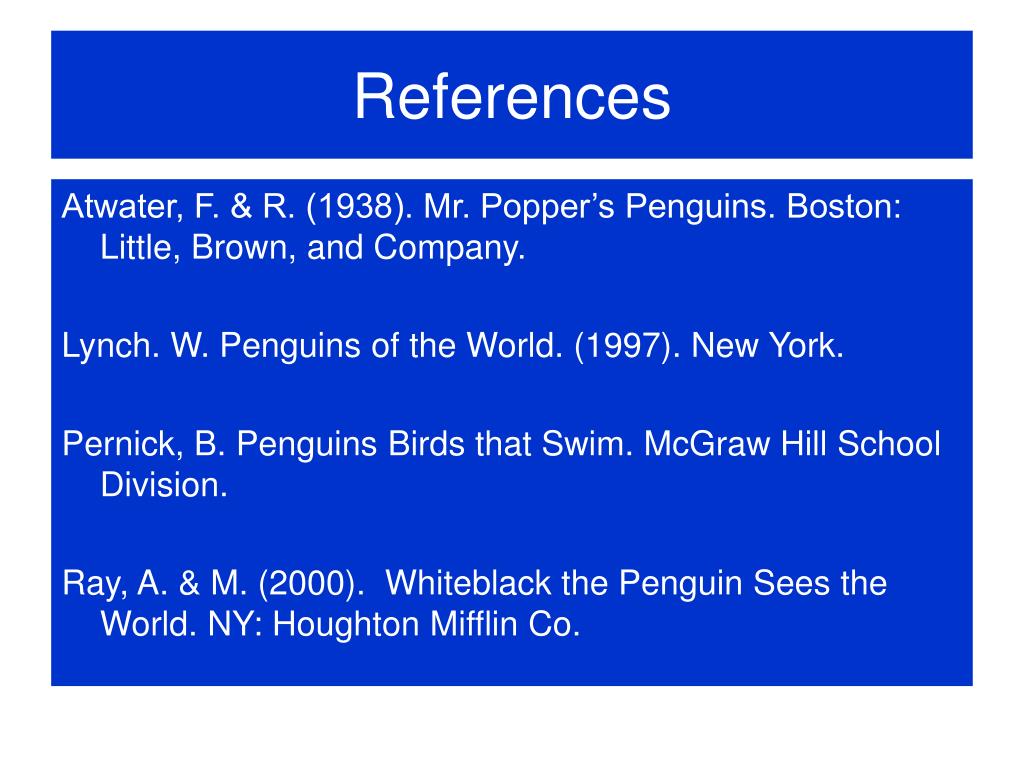 References

Atwater, F. & R. (1938). Mr. Popper's Penguins. Boston: Little, Brown, and Company.

Lynch. W. Penguins of the World. (1997). New York.

Pernick, B. Penguins Birds that Swim. McGraw Hill School Division.

Ray, A. & M. (2000). Whiteblack the Penguin Sees the World. NY: Houghton Mifflin Co.